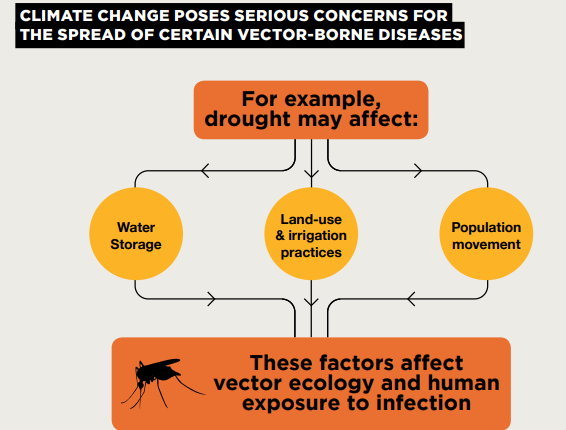 CLIMATE CHANGE POSES SERIOUS CONCERNS FOR THE SPREAD OF CERTAIN VECTOR-BORNE DISEASES

For example, drought may affect:

Water Storage

Land-use & irrigation practices

Population movement

These factors affect vector ecology and human exposure to infection